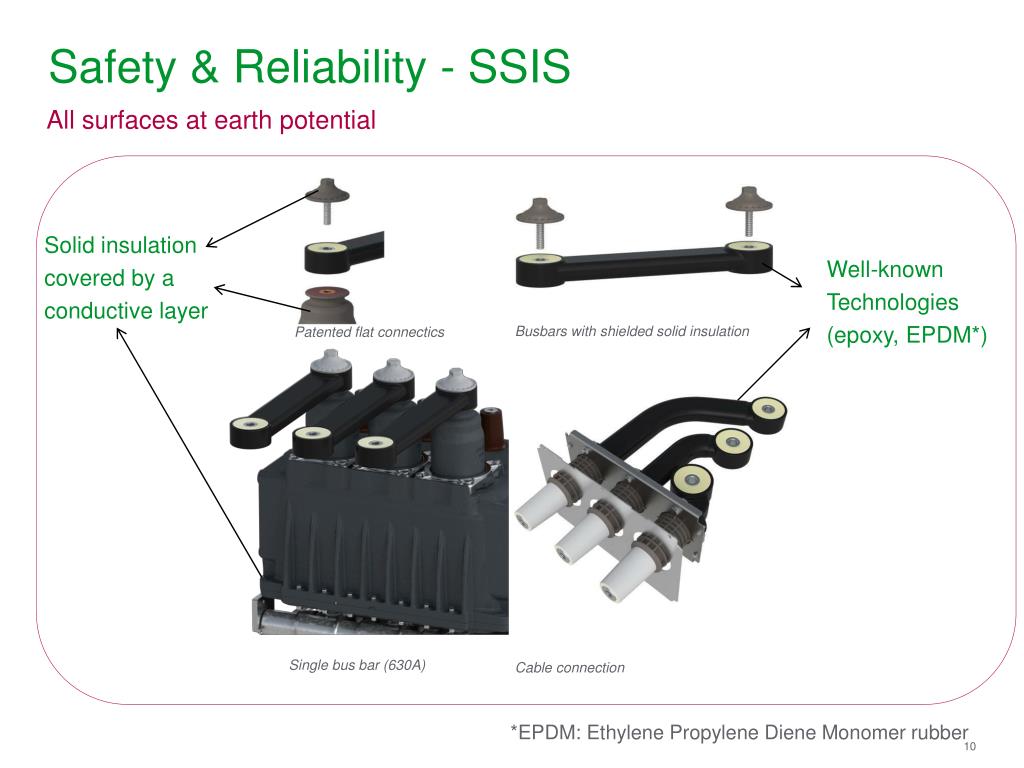 Safety & Reliability - SSIS

All surfaces at earth potential

Solid insulation covered by a conductive layer

Patented flat connectics

Busbars with shielded solid insulation

Well-known Technologies (epoxy, EPDM*)

Single bus bar (630A)

Cable connection

*EPDM: Ethylene Propylene Diene Monomer rubber

10